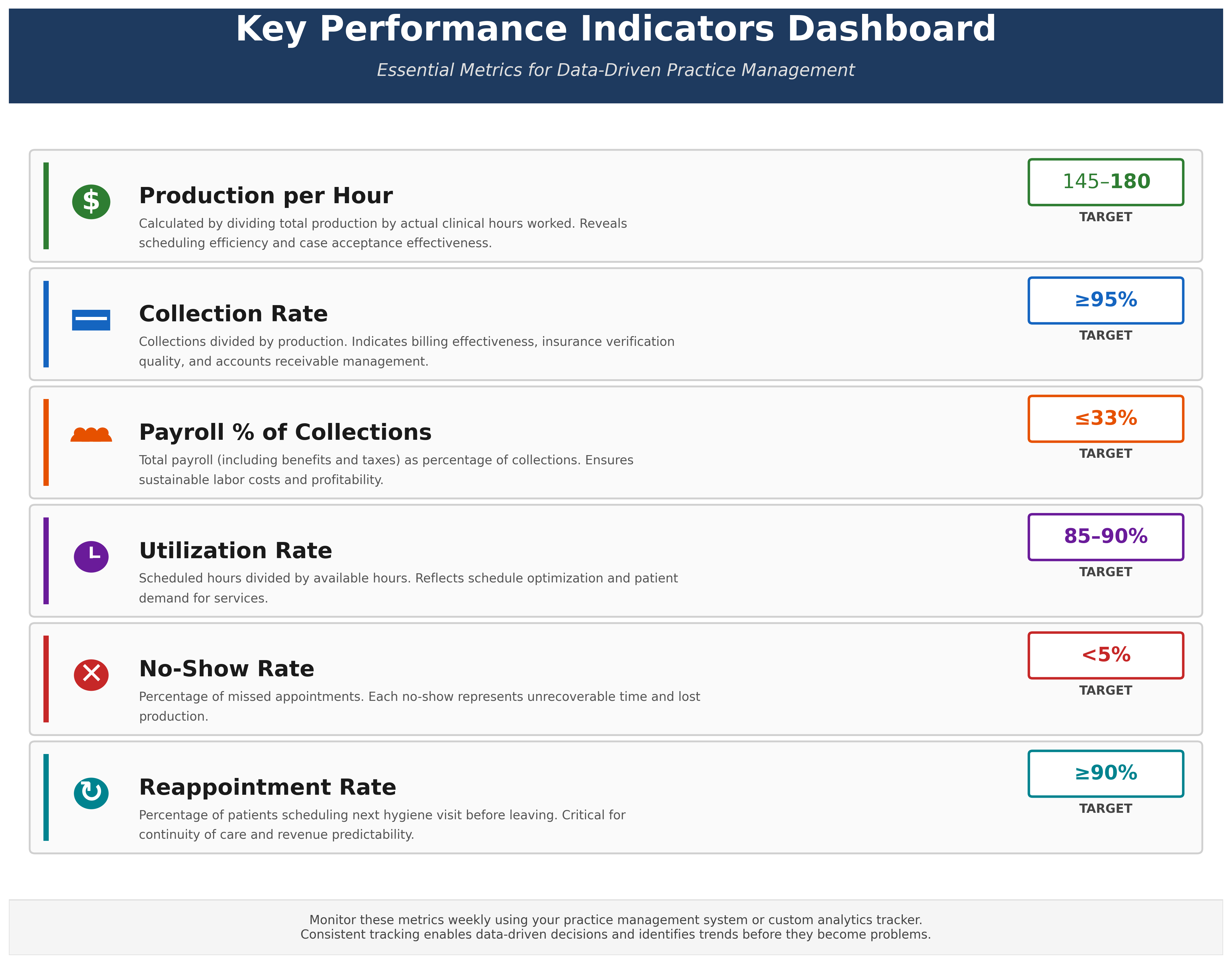 Key Performance Indicators Dashboard

Essential Metrics for Data-Driven Practice Management

$

Production per Hour

Calculated by dividing total production by actual clinical hours worked. Reveals scheduling efficiency and case acceptance effectiveness.

145–180

TARGET

Collection Rate

Collections divided by production. Indicates billing effectiveness, insurance verification quality, and accounts receivable management.

≥95%

TARGET

Payroll % of Collections

Total payroll (including benefits and taxes) as percentage of collections. Ensures sustainable labor costs and profitability.

≤33%

TARGET

Utilization Rate

Scheduled hours divided by available hours. Reflects schedule optimization and patient demand for services.

85–90%

TARGET

No-Show Rate

Percentage of missed appointments. Each no-show represents unrecoverable time and lost production.

<5%

TARGET

Reappointment Rate

Percentage of patients scheduling next hygiene visit before leaving. Critical for continuity of care and revenue predictability.

≥90%

TARGET

Monitor these metrics weekly using your practice management system or custom analytics tracker.
Consistent tracking enables data-driven decisions and identifies trends before they become problems.